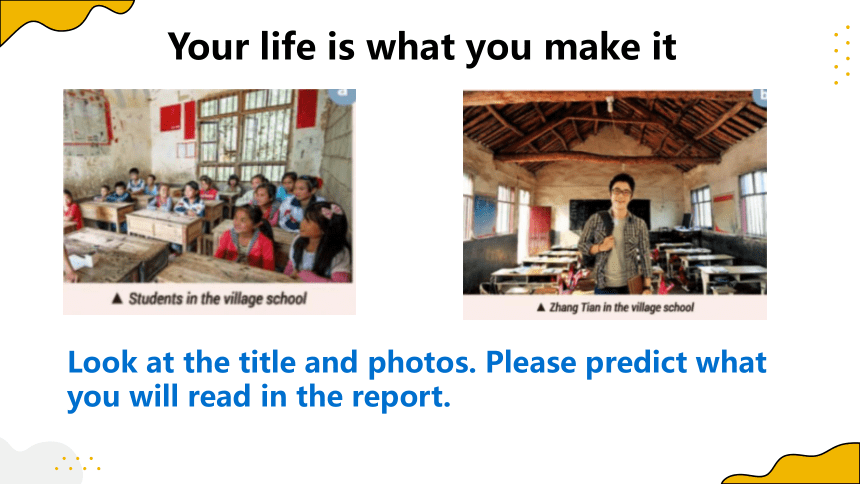 Your life is what you make it

a

▲ Students in the village school

b

▲ Zhang Tian in the village school

Look at the title and photos. Please predict what you will read in the report.